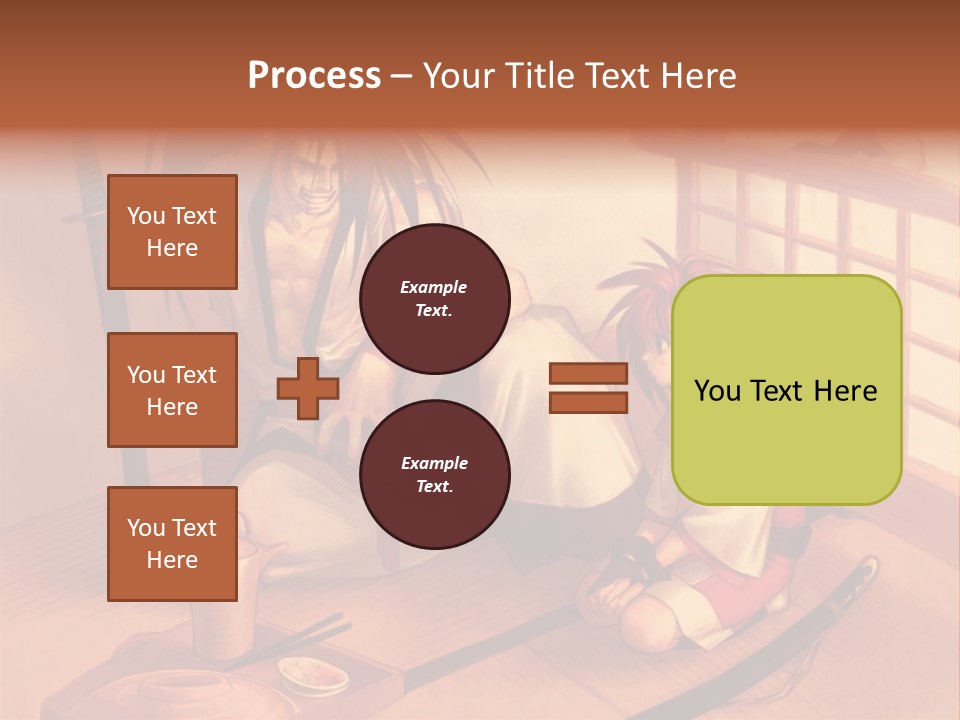 Process – Your Title Text Here

You Text Here

You Text Here

You Text Here

Example Text.

Example Text.

You Text Here